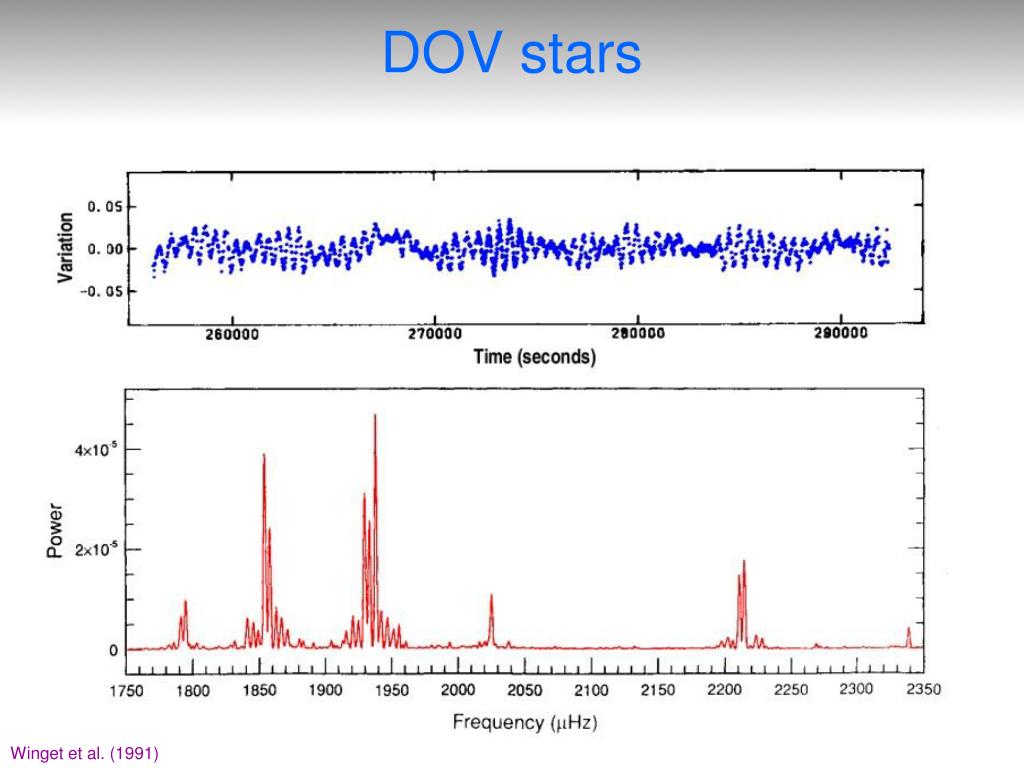 DOV stars

Variation

0.05

0.00

-0.05

260000

270000

280000

290000

Time (seconds)

Power

$4\times10^{-5}$

$2\times10^{-5}$

0

1750

1800

1850

1900

1950

2000

2050

2100

2150

2200

2250

2300

2350

Frequency ($\mu$Hz)

Winget et al. (1991)